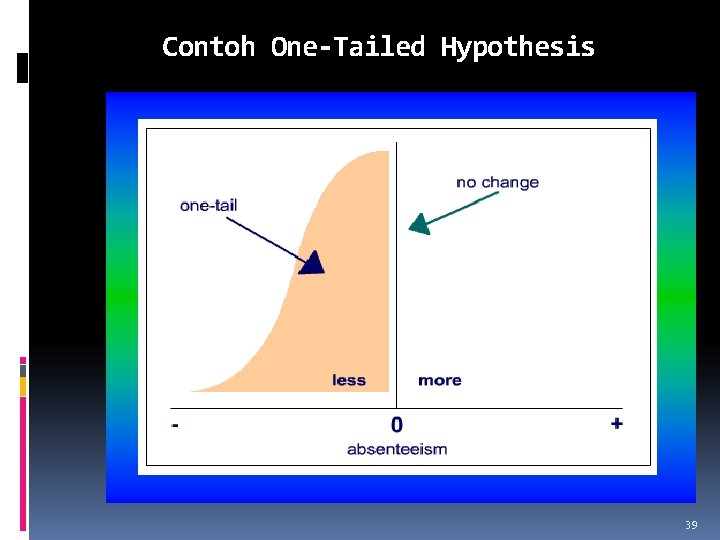 Contoh One-Tailed Hypothesis

one-tail

no change

less

more

-

0

+

absenteeism

39